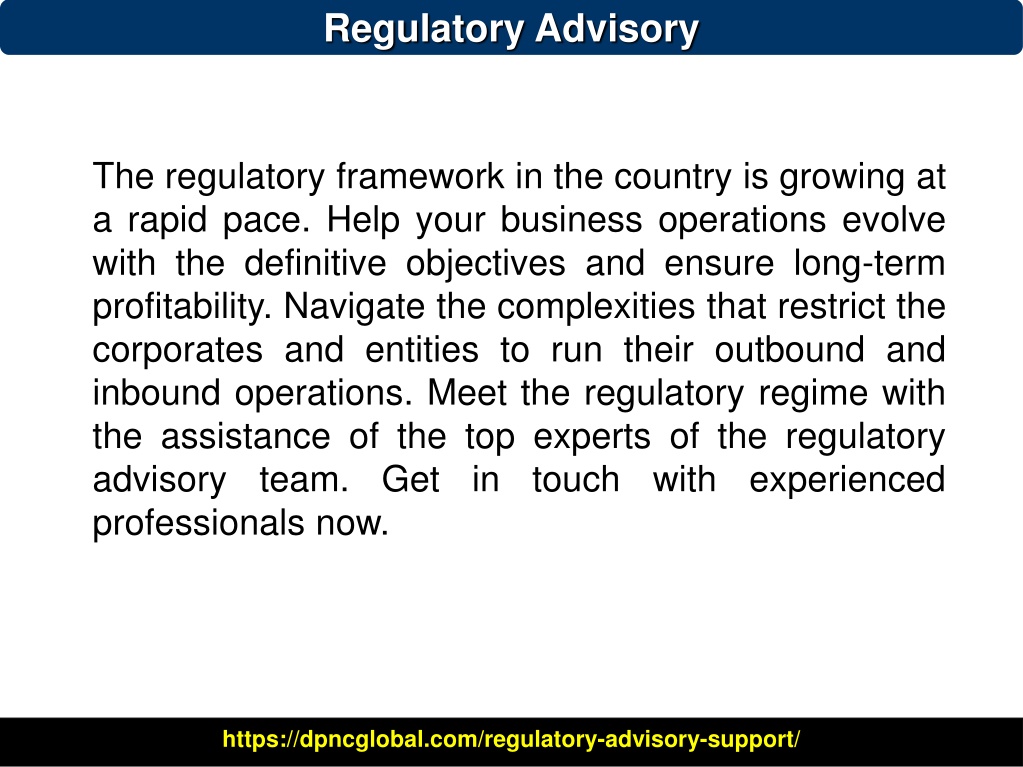 Regulatory Advisory

The regulatory framework in the country is growing at a rapid pace. Help your business operations evolve with the definitive objectives and ensure long-term profitability. Navigate the complexities that restrict the corporates and entities to run their outbound and inbound operations. Meet the regulatory regime with the assistance of the top experts of the regulatory advisory team. Get in touch with experienced professionals now.

https://dpncglobal.com/regulatory-advisory-support/